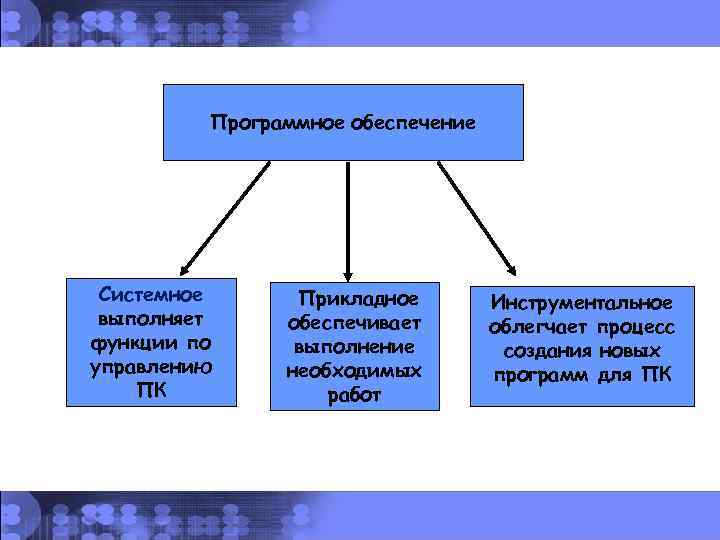 Программное обеспечение

Системное выполняет функции по управлению ПК

Прикладное обеспечивает выполнение необходимых работ

Инструментальное облегчает процесс создания новых программ для ПК